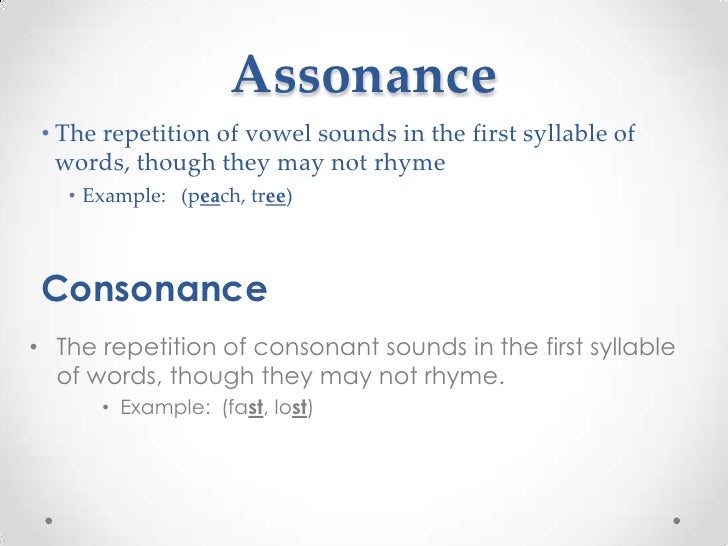 Assonance

• The repetition of vowel sounds in the first syllable of words, though they may not rhyme

• Example: (peach, tree)

Consonance

• The repetition of consonant sounds in the first syllable of words, though they may not rhyme.

• Example: (fast, lost)